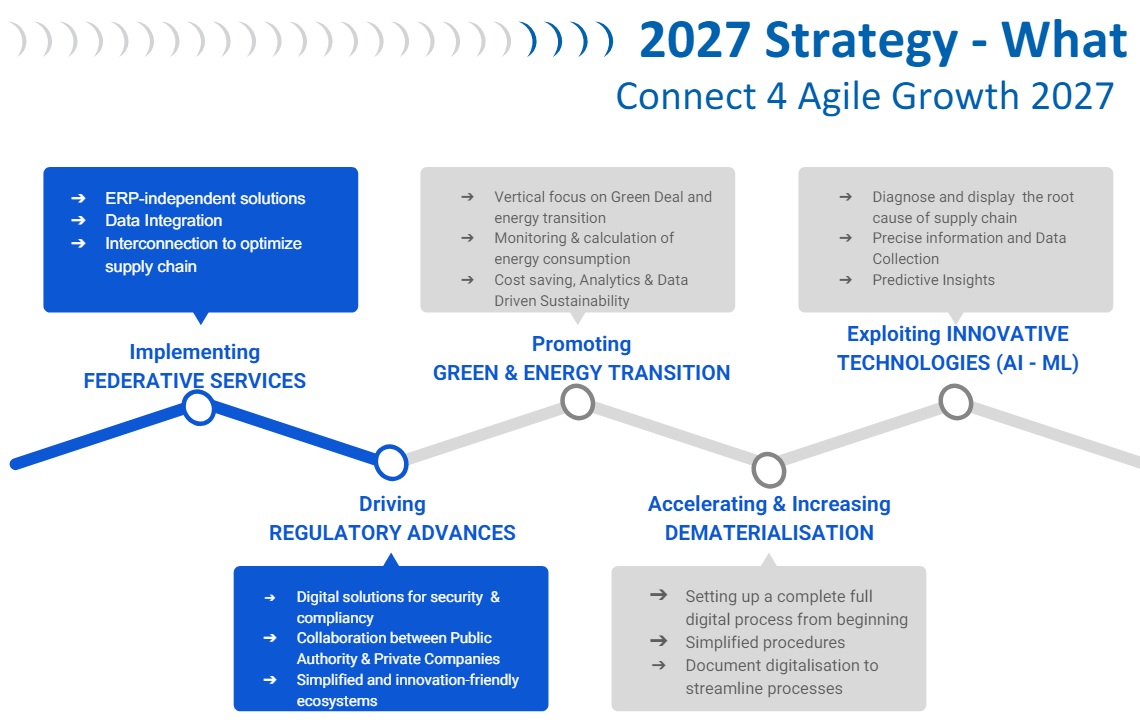 2027 Strategy - What
Connect 4 Agile Growth 2027

➔ ERP-independent solutions
➔ Data Integration
➔ Interconnection to optimize supply chain

Implementing
FEDERATIVE SERVICES

➔ Vertical focus on Green Deal and energy transition
➔ Monitoring & calculation of energy consumption
➔ Cost saving, Analytics & Data Driven Sustainability

Promoting
GREEN & ENERGY TRANSITION

➔ Diagnose and display the root cause of supply chain
➔ Precise information and Data Collection
➔ Predictive Insights

Exploiting INNOVATIVE TECHNOLOGIES (AI - ML)

Driving
REGULATORY ADVANCES

➔ Digital solutions for security & compliancy
➔ Collaboration between Public Authority & Private Companies
➔ Simplified and innovation-friendly ecosystems

Accelerating & Increasing
DEMATERIALISATION

➔ Setting up a complete full digital process from beginning
➔ Simplified procedures
➔ Document digitalisation to streamline processes